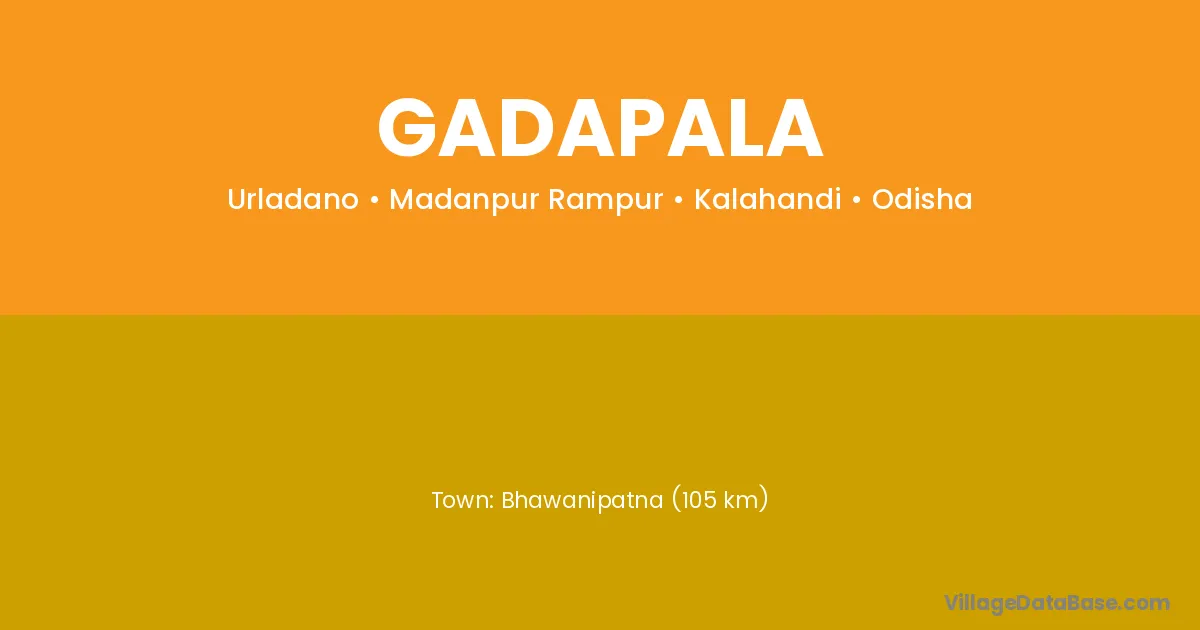 GADAPALA

Urladano • Madanpur Rampur • Kalahandi • Odisha

Town: Bhawanipatna (105 km)

VillageDataBase.com